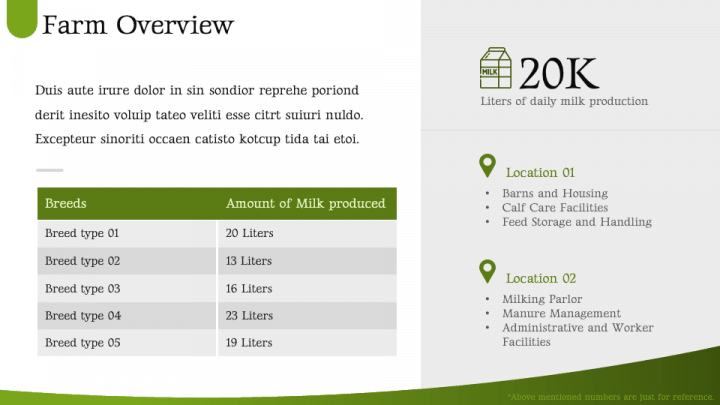 Farm Overview

Duis aute irure dolor in sin sondior reprehe poriond derit inesito voluip tateo veliti esse citrt suiuri nuldo. Excepteur sinoriti occaen catisto kotcup tida tai etoi.

| Breeds | Amount of Milk produced |
|---|---|
| Breed type 01 | 20 Liters |
| Breed type 02 | 13 Liters |
| Breed type 03 | 16 Liters |
| Breed type 04 | 23 Liters |
| Breed type 05 | 19 Liters |

MILK

20K
Liters of daily milk production

Location 01
• Barns and Housing
• Calf Care Facilities
• Feed Storage and Handling

Location 02
• Milking Parlor
• Manure Management
• Administrative and Worker Facilities

*Above mentioned numbers are just for reference.